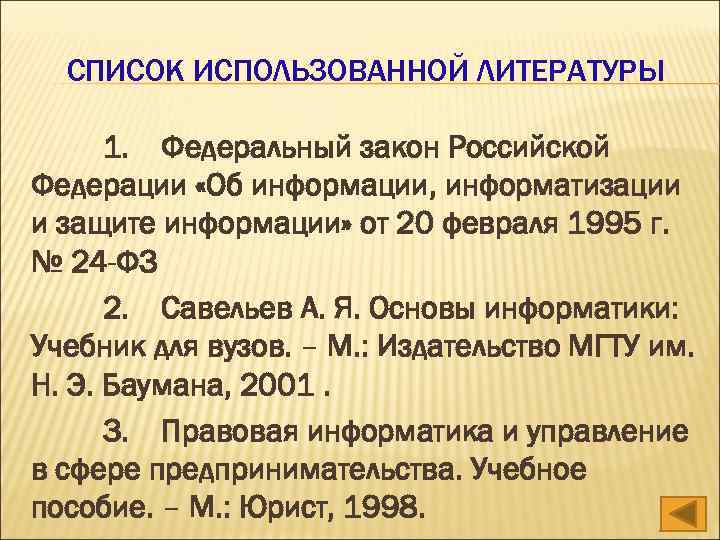 СПИСОК ИСПОЛЬЗОВАННОЙ ЛИТЕРАТУРЫ

1. Федеральный закон Российской Федерации «Об информации, информатизации и защите информации» от 20 февраля 1995 г. № 24-ФЗ

2. Савельев А. Я. Основы информатики: Учебник для вузов. – М.: Издательство МГТУ им. Н. Э. Баумана, 2001 .

3. Правовая информатика и управление в сфере предпринимательства. Учебное пособие. – М.: Юрист, 1998.